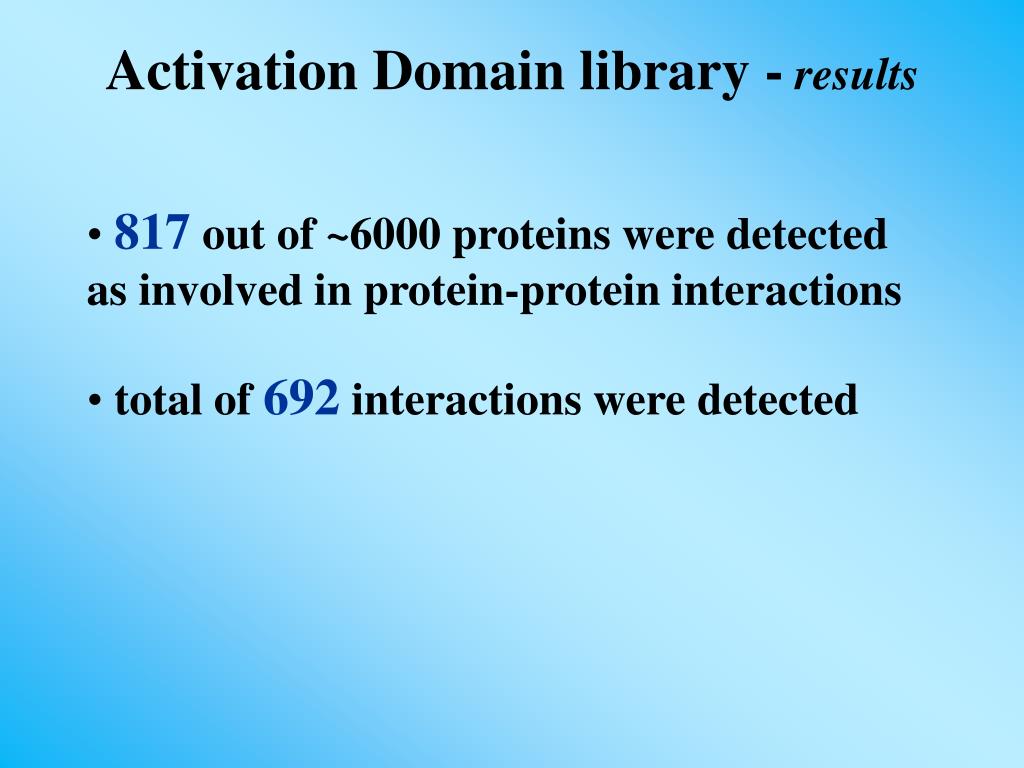 Activation Domain library - results

• 817 out of ~6000 proteins were detected as involved in protein-protein interactions

• total of 692 interactions were detected